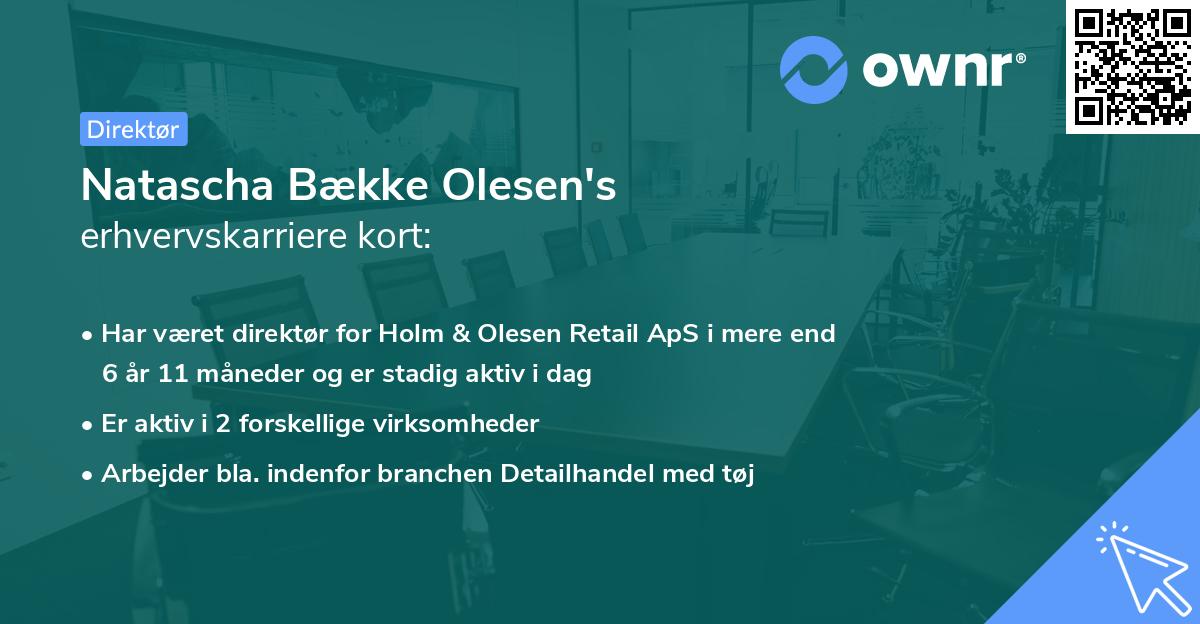 ownr®

Direktør

Natascha Bække Olesen's
erhvervskarriere kort:

• Har været direktør for Holm & Olesen Retail ApS i mere end 6 år 11 måneder og er stadig aktiv i dag
• Er aktiv i 2 forskellige virksomheder
• Arbejder bla. indenfor branchen Detailhandel med tøj